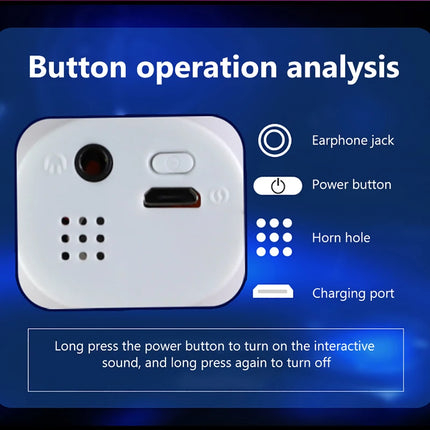 Button operation analysis

Earphone jack

Power button

Horn hole

Charging port

Long press the power button to turn on the interactive sound, and long press again to turn off